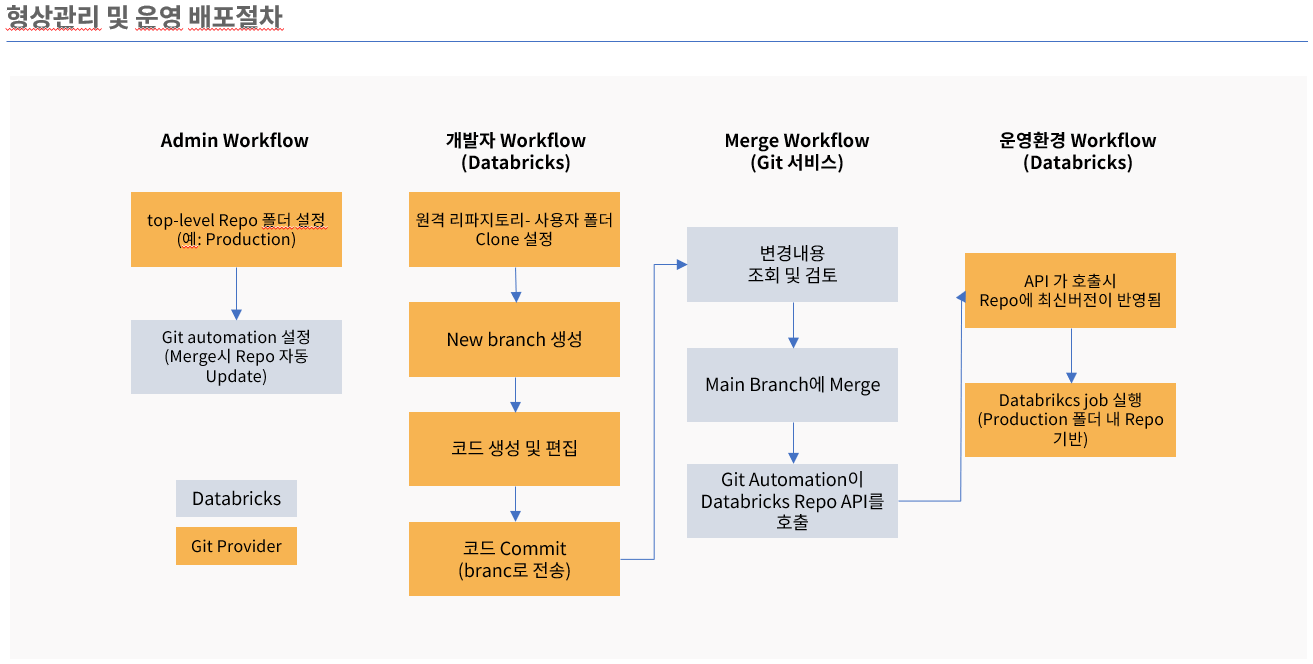 형상관리 및 운영 배포절차

Admin Workflow

top-level Repo 폴더 설정 (예: Production)

Git automation 설정 (Merge시 Repo 자동 Update)

Databricks

Git Provider

개발자 Workflow (Databricks)

원격 리파지토리- 사용자 폴더 Clone 설정

New branch 생성

코드 생성 및 편집

코드 Commit (branc로 전송)

Merge Workflow (Git 서비스)

변경내용 조회 및 검토

Main Branch에 Merge

Git Automation이 Databricks Repo API를 호출

운영환경 Workflow (Databricks)

API 가 호출시 Repo에 최신버전이 반영됨

Databrikcs job 실행 (Production 폴더 내 Repo 기반)